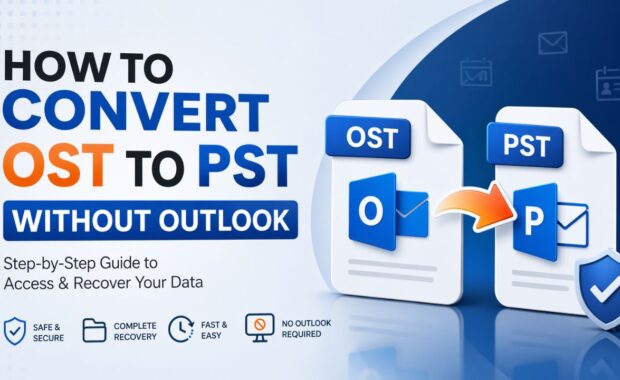 HOW TO CONVERT OST TO PST

WITHOUT OUTLOOK

Step-by-Step Guide to Access & Recover Your Data

SAFE & SECURE

COMPLETE RECOVERY

FAST & EASY

NO OUTLOOK REQUIRED

OST

O

PST

P